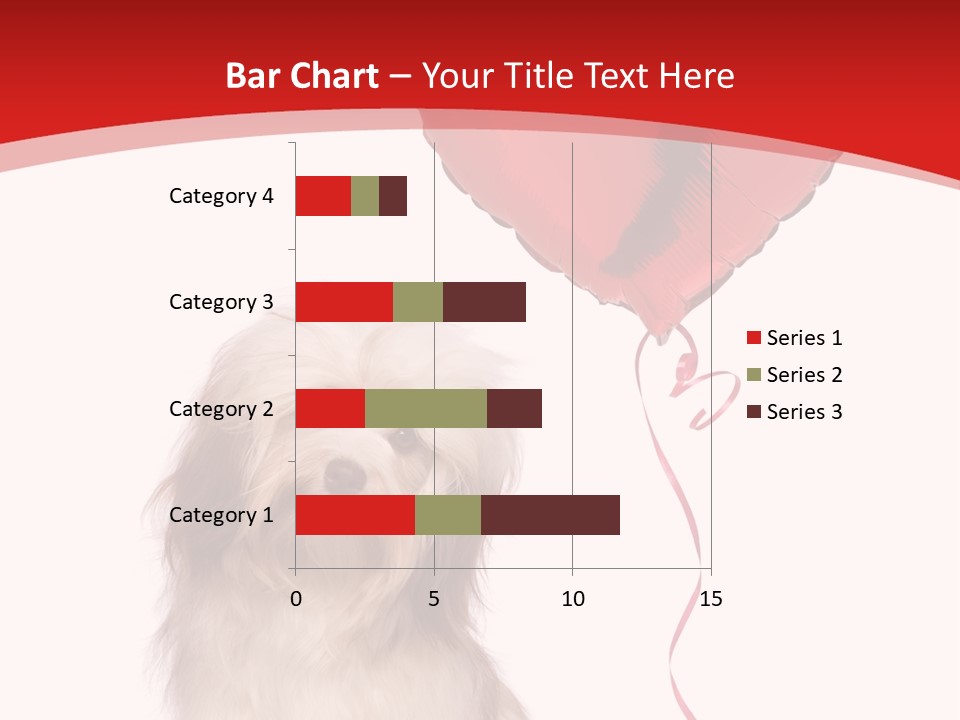 Bar Chart – Your Title Text Here

Category 4
Category 3
Category 2
Category 1

0
5
10
15

Series 1
Series 2
Series 3